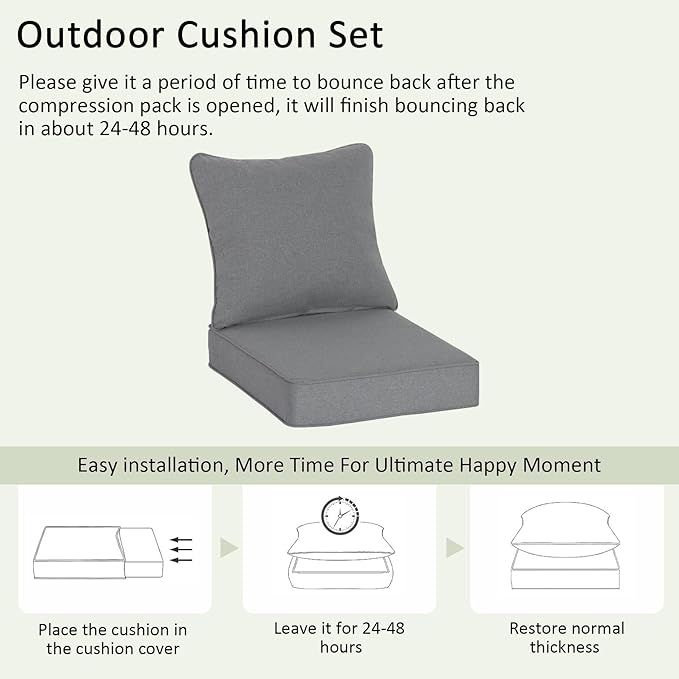 Outdoor Cushion Set

Please give it a period of time to bounce back after the compression pack is opened, it will finish bouncing back in about 24-48 hours.

Easy installation, More Time For Ultimate Happy Moment

Place the cushion in the cushion cover

Leave it for 24-48 hours

Restore normal thickness